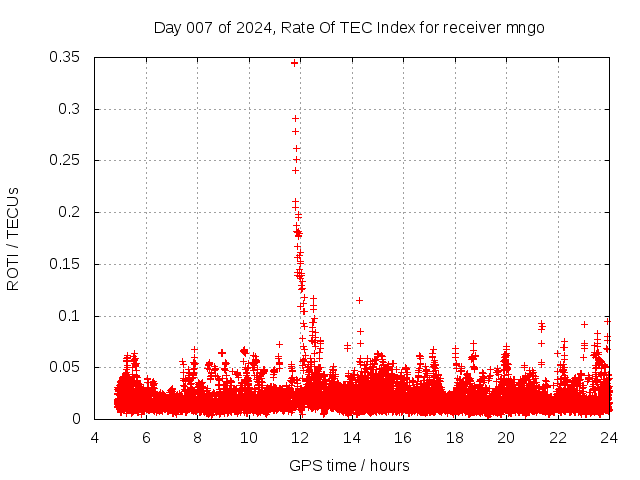 Day 007 of 2024, Rate Of TEC Index for receiver mngo

ROTI / TECUs

0.35
0.3
0.25
0.2
0.15
0.1
0.05
0

4 6 8 10 12 14 16 18 20 22 24

GPS time / hours